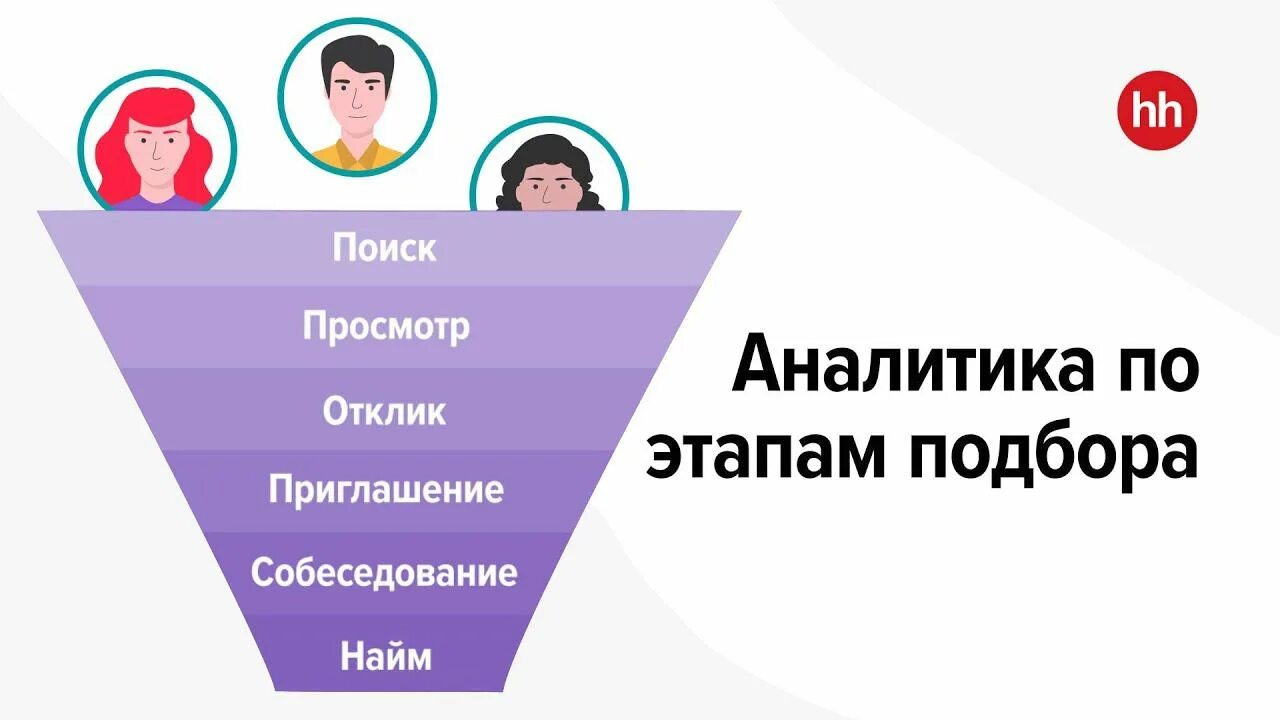 hh

Поиск
Просмотр
Отклик
Приглашение
Собеседование
Найм

Аналитика по этапам подбора